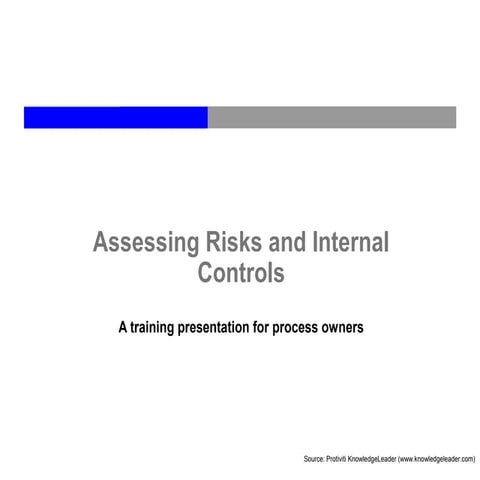 Assessing Risks and Internal Controls

A training presentation for process owners

Source: Protiviti KnowledgeLeader (www.knowledgeleader.com)